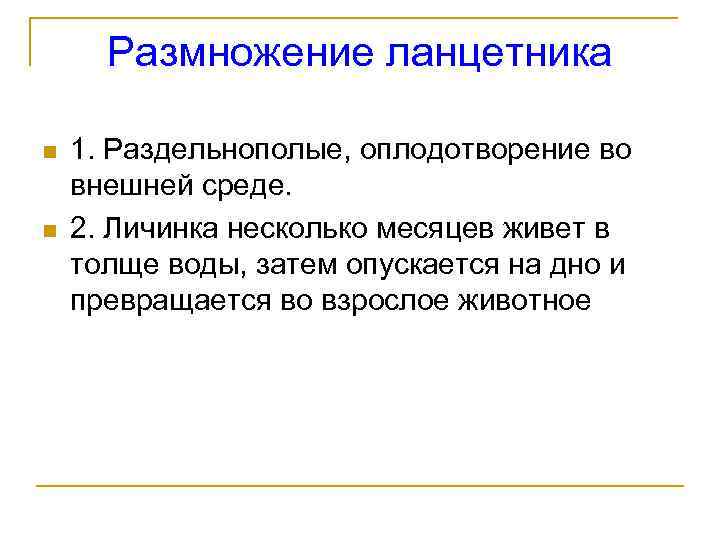 Размножение ланцетника

1. Раздельнополые, оплодотворение во внешней среде.

2. Личинка несколько месяцев живет в толще воды, затем опускается на дно и превращается во взрослое животное